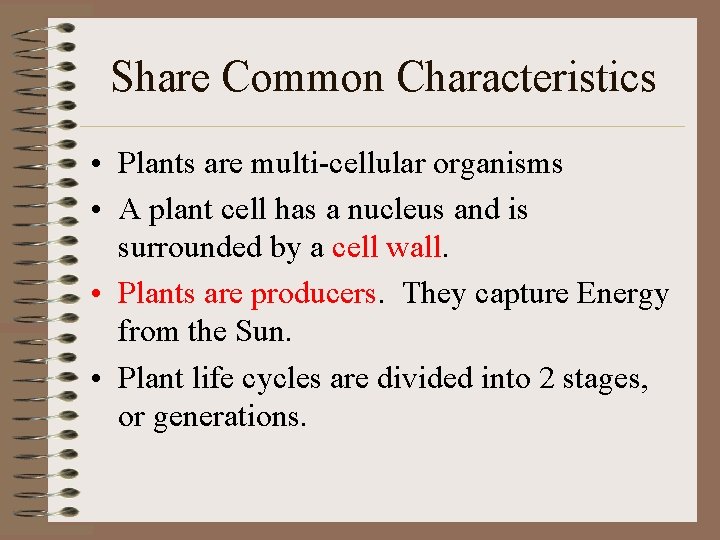 Share Common Characteristics

• Plants are multi-cellular organisms
• A plant cell has a nucleus and is surrounded by a cell wall.
• Plants are producers. They capture Energy from the Sun.
• Plant life cycles are divided into 2 stages, or generations.